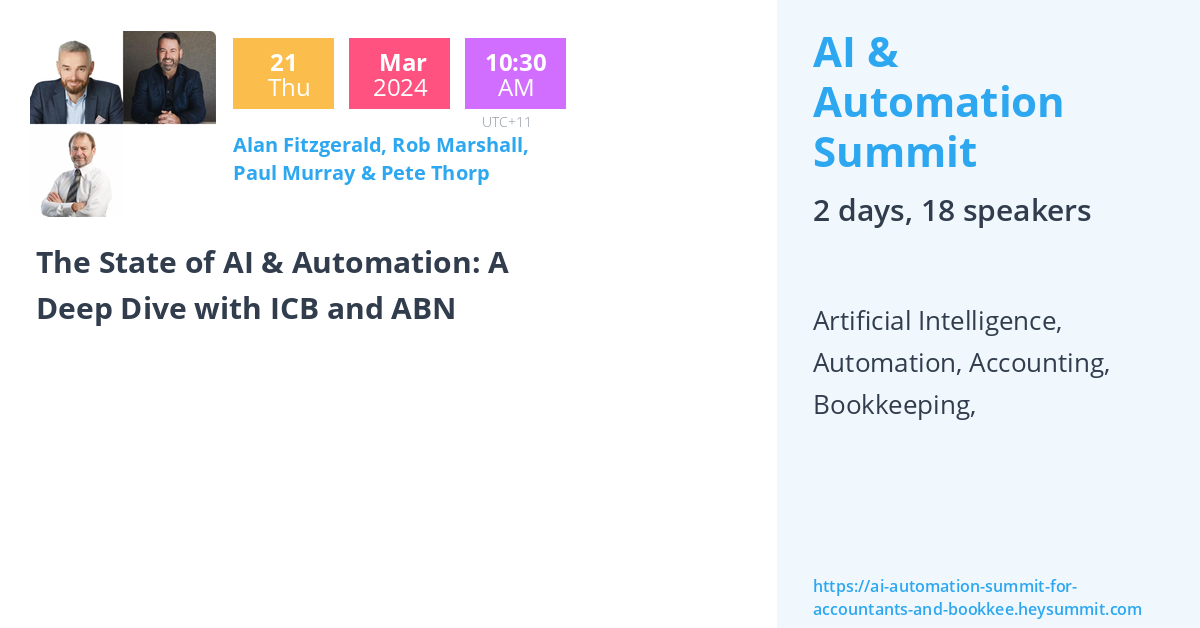 21
Thu

Mar
2024

10:30
AM

UTC+11

Alan Fitzgerald, Rob Marshall, Paul Murray & Pete Thorp

The State of AI & Automation: A Deep Dive with ICB and ABN

AI & Automation Summit

2 days, 18 speakers

Artificial Intelligence, Automation, Accounting, Bookkeeping,

https://ai-automation-summit-for-accountants-and-bookkee.heysummit.com